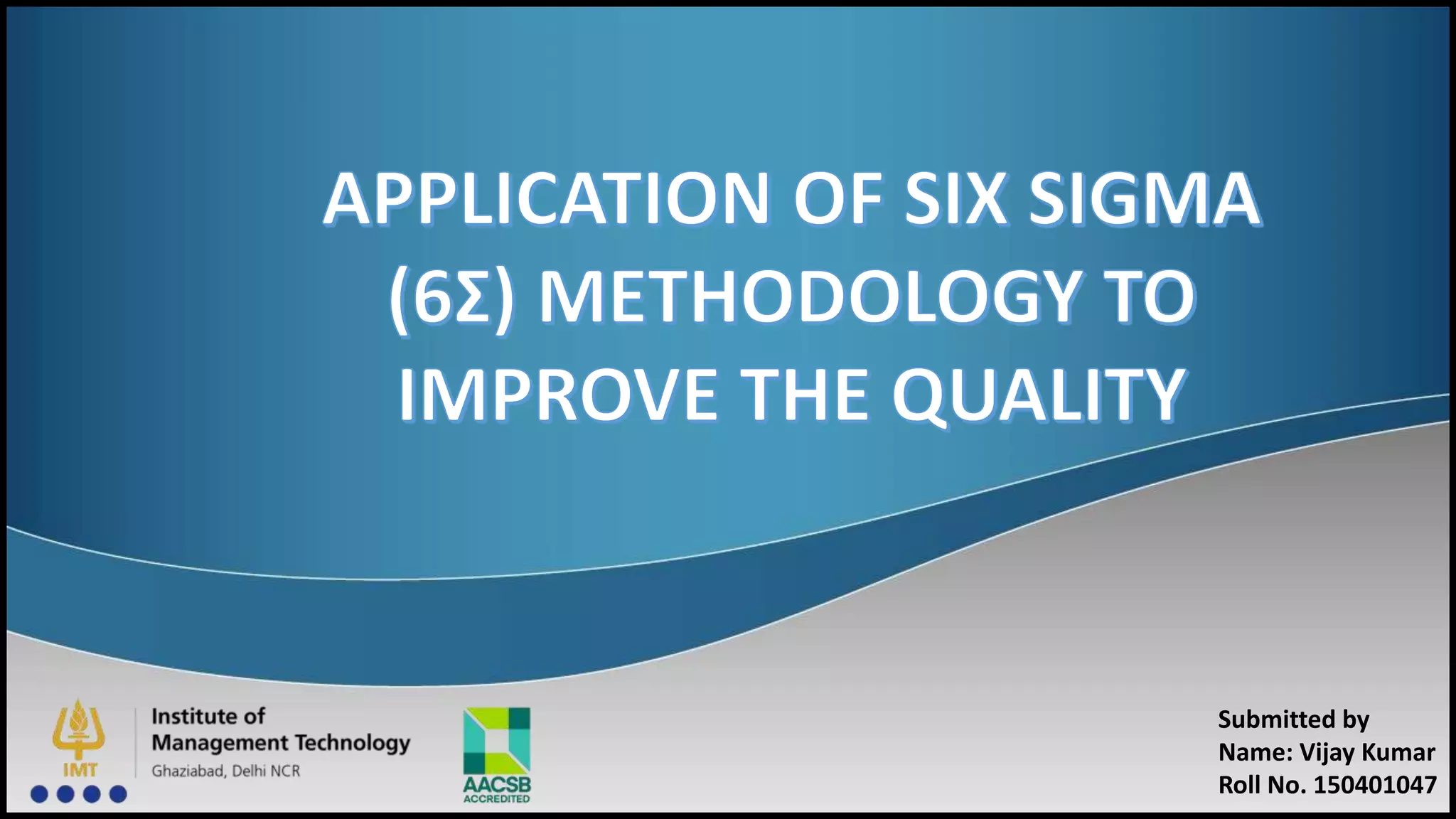 APPLICATION OF SIX SIGMA (6Σ) METHODOLOGY TO IMPROVE THE QUALITY

IMT

Institute of Management Technology
Ghaziabad, Delhi NCR

AACSB ACCREDITED

Submitted by
Name: Vijay Kumar
Roll No. 150401047